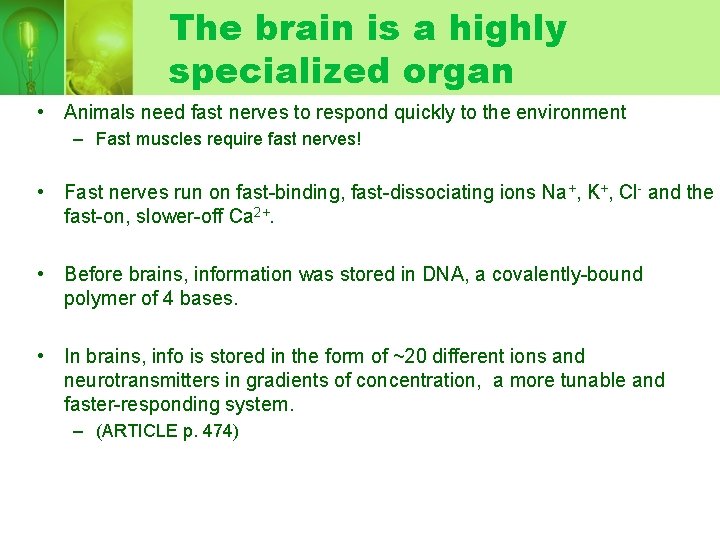 The brain is a highly specialized organ

• Animals need fast nerves to respond quickly to the environment
– Fast muscles require fast nerves!

• Fast nerves run on fast-binding, fast-dissociating ions $Na^+$, $K^+$, $Cl^-$ and the fast-on, slower-off $Ca^{2+}$.

• Before brains, information was stored in DNA, a covalently-bound polymer of 4 bases.

• In brains, info is stored in the form of ~20 different ions and neurotransmitters in gradients of concentration, a more tunable and faster-responding system.
– (ARTICLE p. 474)